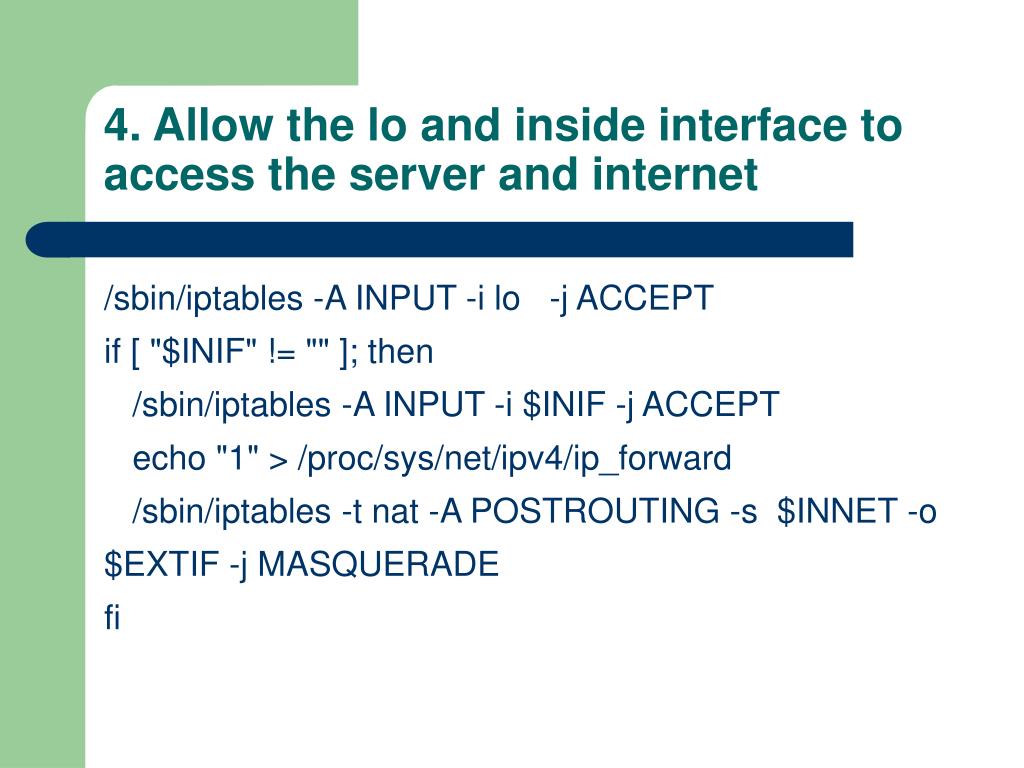 4. Allow the lo and inside interface to access the server and internet

/sbin/iptables -A INPUT -i lo   -j ACCEPT
if [ "$INIF" != "" ]; then
   /sbin/iptables -A INPUT -i $INIF -j ACCEPT
   echo "1" > /proc/sys/net/ipv4/ip_forward
   /sbin/iptables -t nat -A POSTROUTING -s  $INNET -o $EXTIF -j MASQUERADE
fi